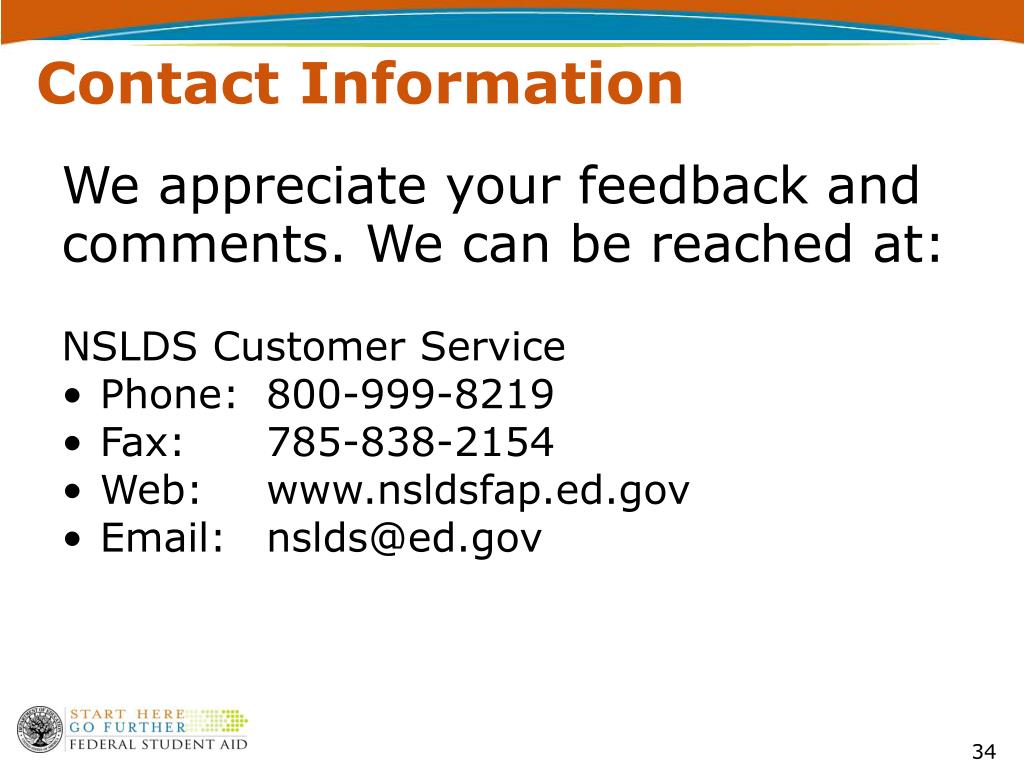 Contact Information

We appreciate your feedback and comments. We can be reached at:

NSLDS Customer Service
• Phone: 800-999-8219
• Fax: 785-838-2154
• Web: www.nsldsfap.ed.gov
• Email: nslds@ed.gov

START HERE
GO FURTHER
FEDERAL STUDENT AID

34